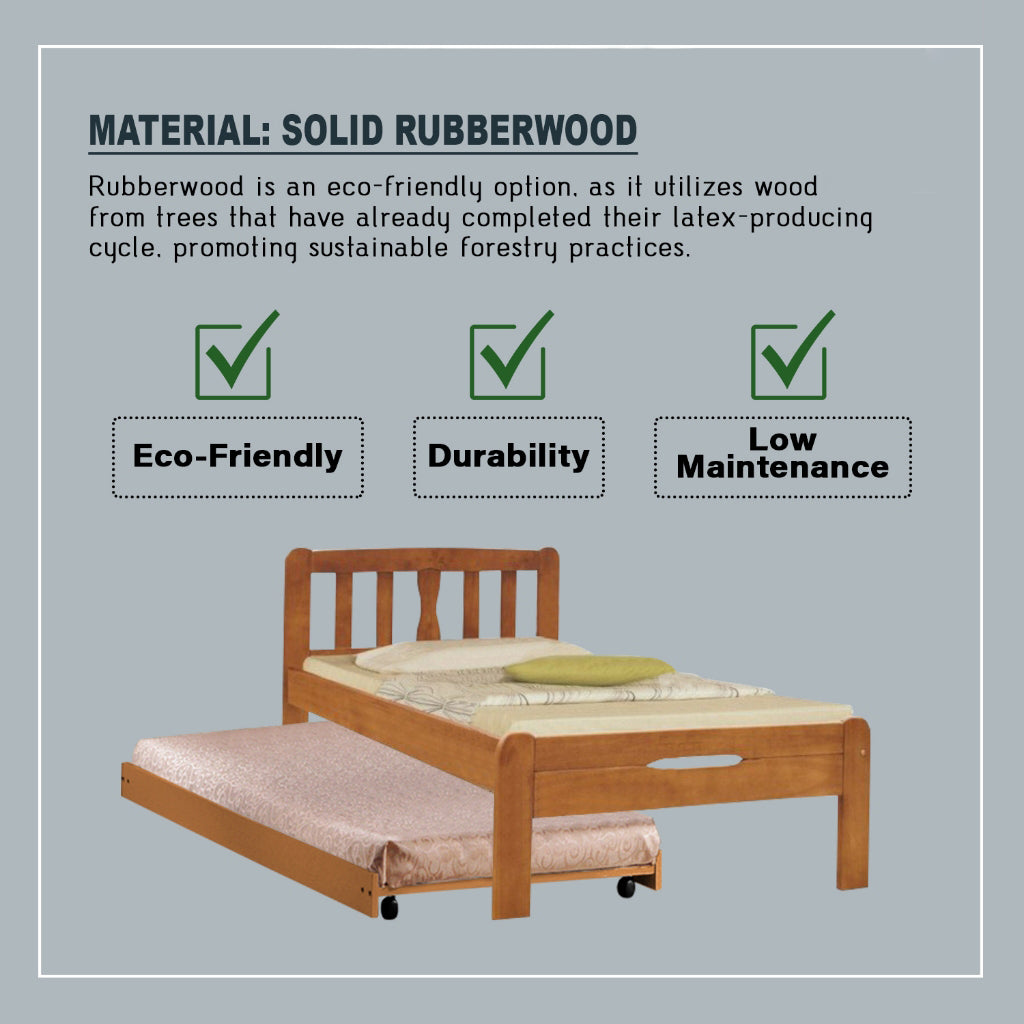 MATERIAL: SOLID RUBBERWOOD

Rubberwood is an eco-friendly option, as it utilizes wood from trees that have already completed their latex-producing cycle, promoting sustainable forestry practices.

Eco-Friendly

Durability

Low Maintenance